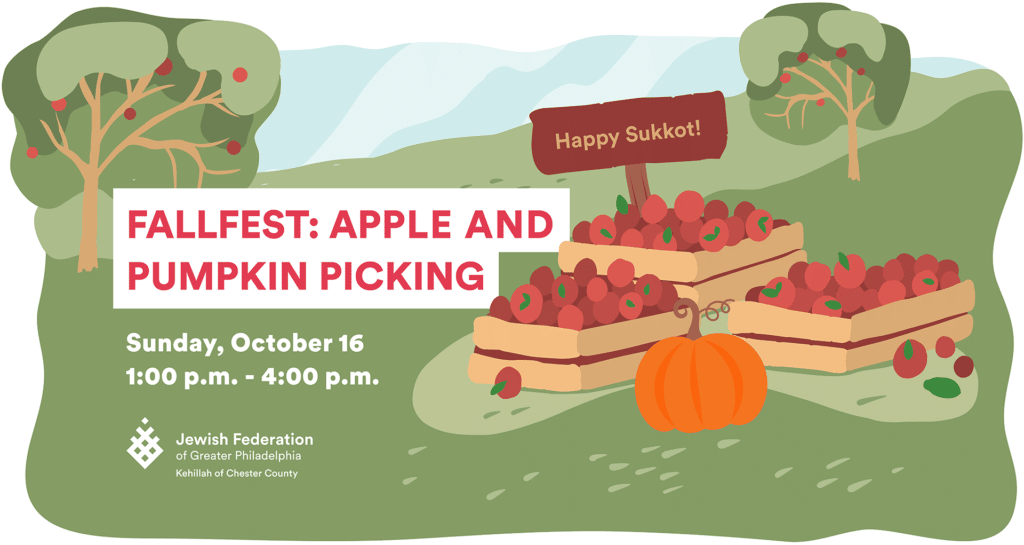 Happy Sukkot!

FALLFEST: APPLE AND PUMPKIN PICKING

Sunday, October 16
1:00 p.m. - 4:00 p.m.

Jewish Federation of Greater Philadelphia
Kehillah of Chester County